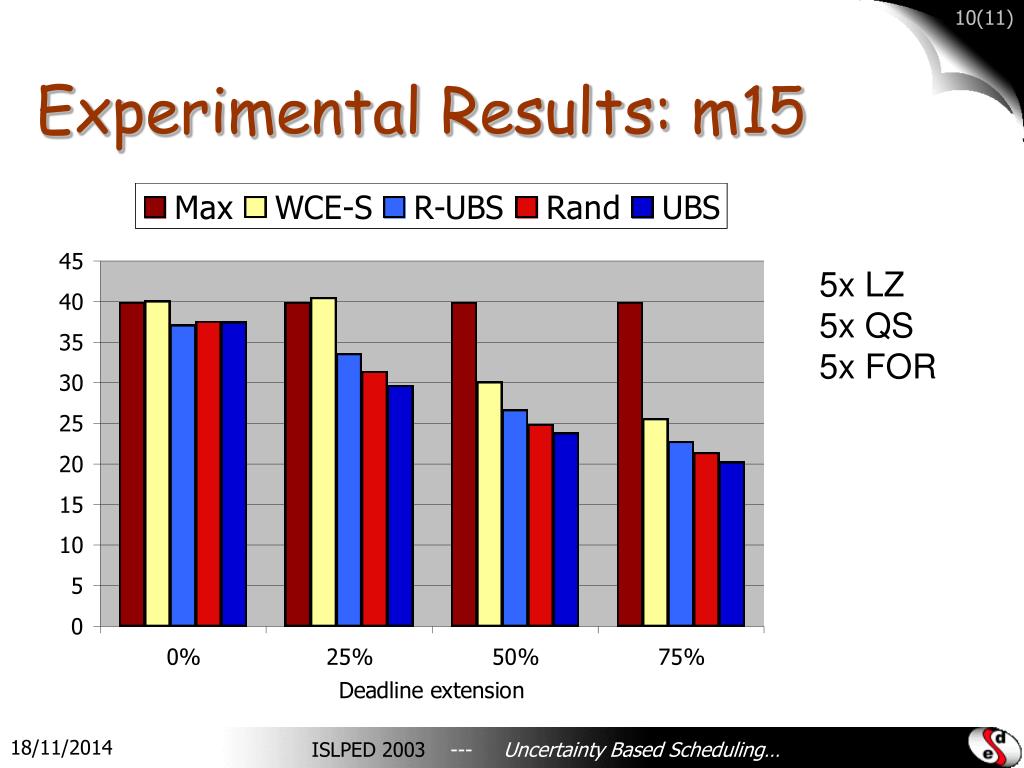 10(11)

Experimental Results: m15

Max WCE-S R-UBS Rand UBS

45
40
35
30
25
20
15
10
5
0

0% 25% 50% 75%

Deadline extension

5x LZ
5x QS
5x FOR

18/11/2014

ISLPED 2003 --- Uncertainty Based Scheduling…